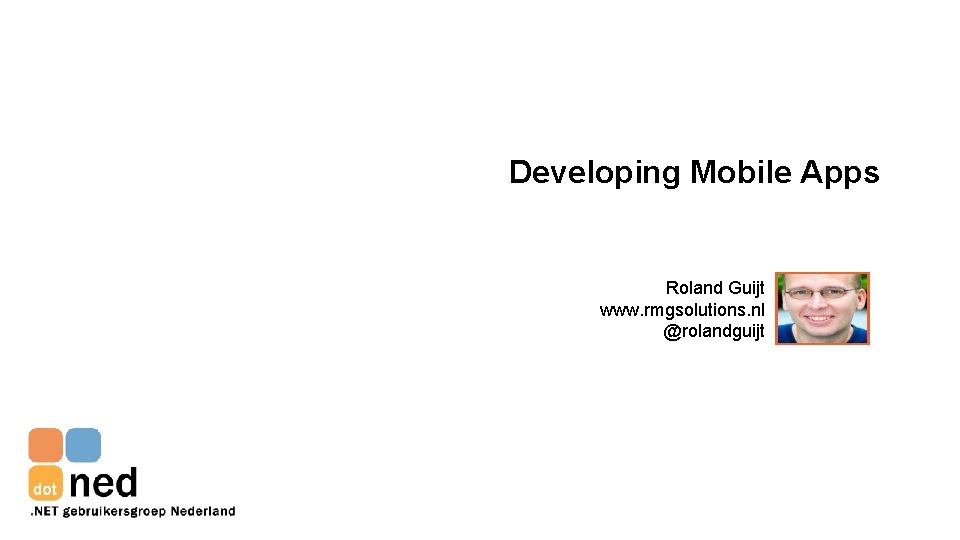 Developing Mobile Apps

Roland Guijt
www.rmgsolutions.nl
@rolandguijt

dot ned
.NET gebruikersgroep Nederland